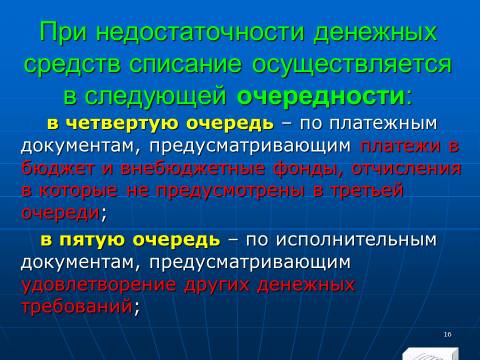 При недостаточности денежных средств списание осуществляется в следующей очередности:

в четвертую очередь – по платежным документам, предусматривающим платежи в бюджет и внебюджетные фонды, отчисления в которые не предусмотрены в третьей очереди;

в пятую очередь – по исполнительным документам, предусматривающим удовлетворение других денежных требований;

16